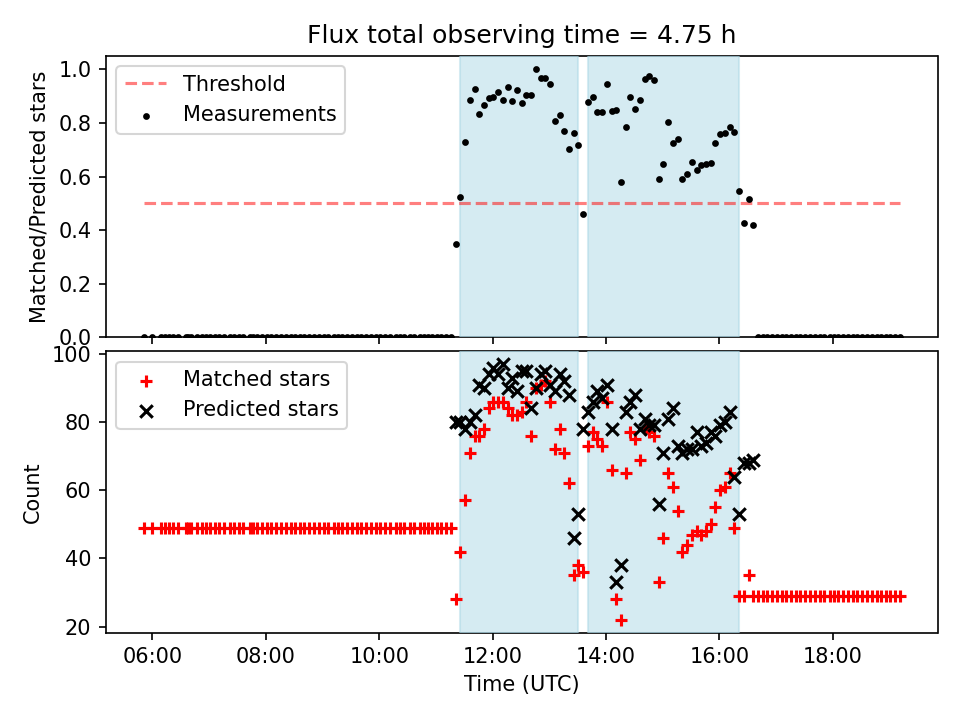 Flux total observing time = 4.75 h

Threshold
Measurements

Matched/Predicted stars

1.0
0.8
0.6
0.4
0.2
0.0

Matched stars
Predicted stars

Count

100
80
60
40
20

06:00
08:00
10:00
12:00
14:00
16:00
18:00

Time (UTC)